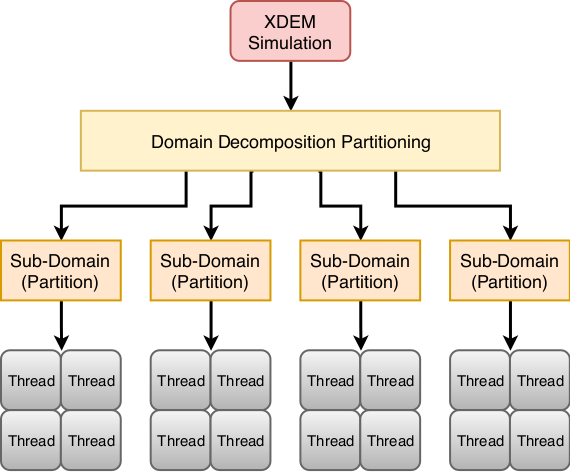 XDEM Simulation

Domain Decomposition Partitioning

Sub-Domain (Partition)

Sub-Domain (Partition)

Sub-Domain (Partition)

Sub-Domain (Partition)

Thread Thread
Thread Thread

Thread Thread
Thread Thread

Thread Thread
Thread Thread

Thread Thread
Thread Thread